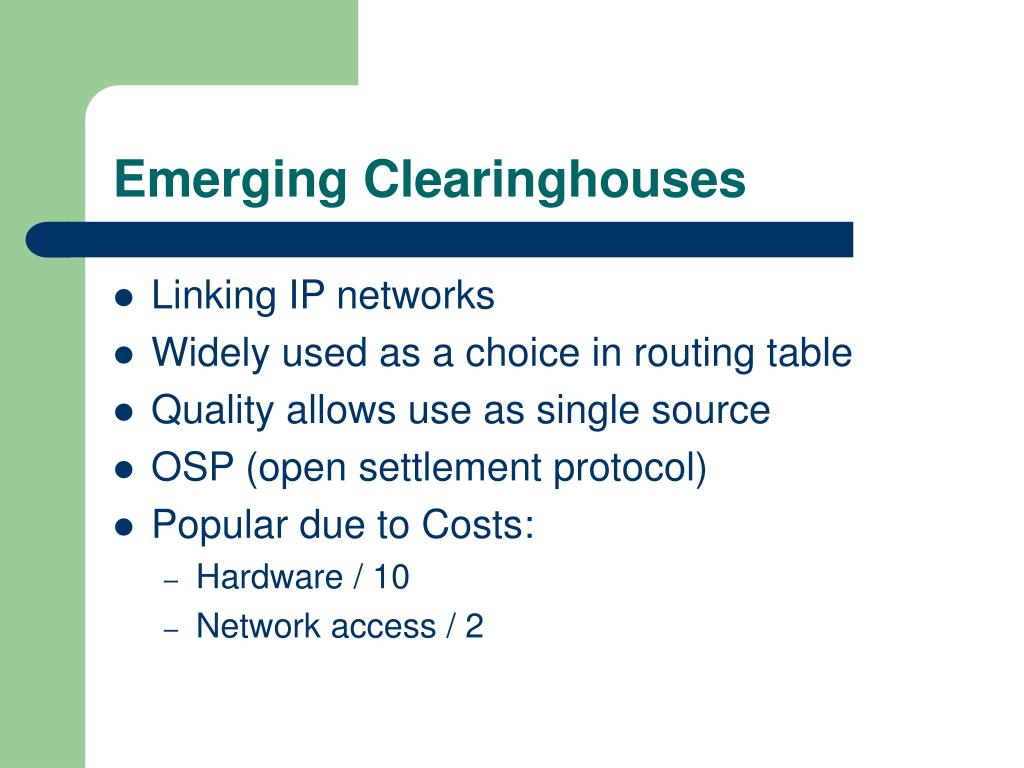 Emerging Clearinghouses

- Linking IP networks
- Widely used as a choice in routing table
- Quality allows use as single source
- OSP (open settlement protocol)
- Popular due to Costs:
  – Hardware / 10
  – Network access / 2